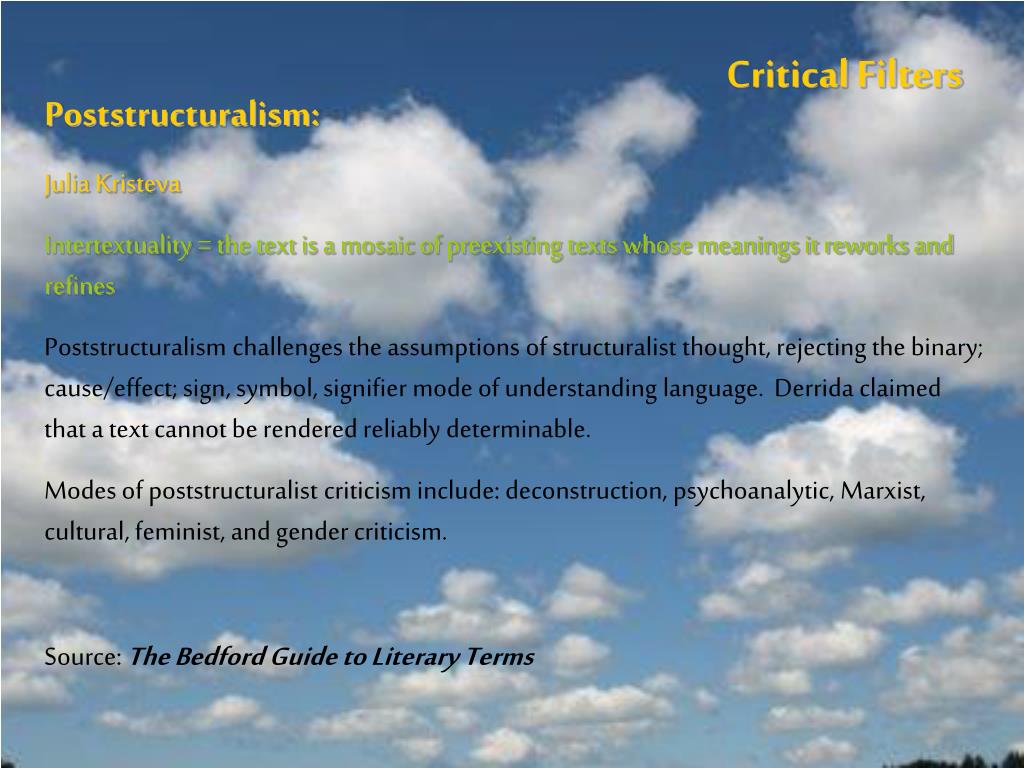 Critical Filters

Poststructuralism:

Julia Kristeva

Intertextuality = the text is a mosaic of preexisting texts whose meanings it reworks and refines

Poststructuralism challenges the assumptions of structuralist thought, rejecting the binary; cause/effect; sign, symbol, signifier mode of understanding language. Derrida claimed that a text cannot be rendered reliably determinable.

Modes of poststructuralist criticism include: deconstruction, psychoanalytic, Marxist, cultural, feminist, and gender criticism.

Source: The Bedford Guide to Literary Terms